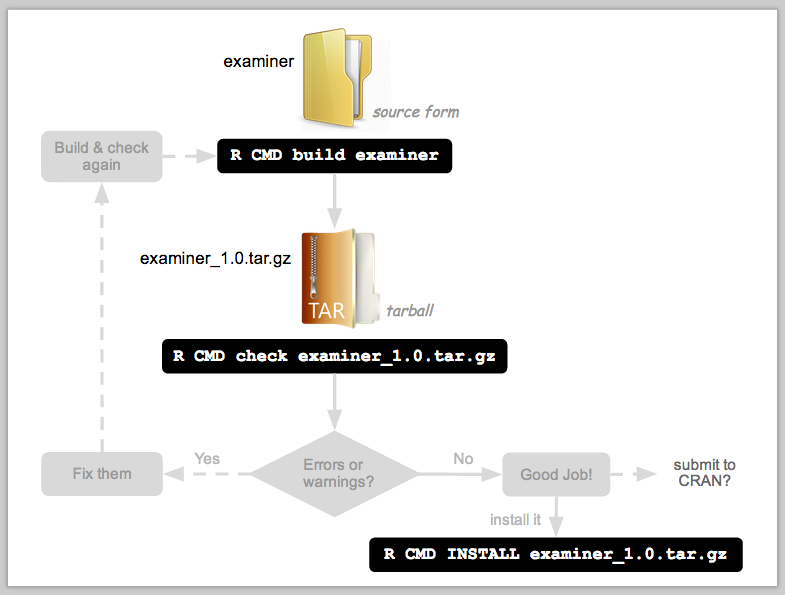 examiner

source form

Build & check again

R CMD build examiner

examiner_1.0.tar.gz

TAR

tarball

R CMD check examiner_1.0.tar.gz

Fix them

Yes

Errors or warnings?

No

Good Job!

submit to CRAN?

install it

R CMD INSTALL examiner_1.0.tar.gz